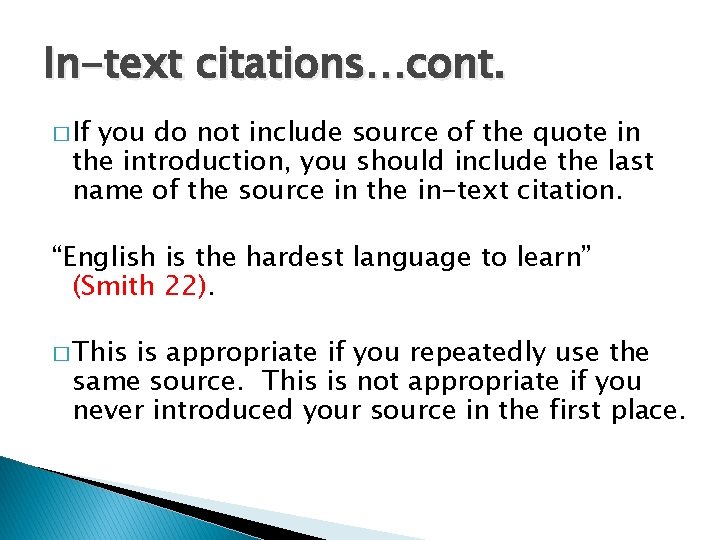 In-text citations…cont.

□ If you do not include source of the quote in the introduction, you should include the last name of the source in the in-text citation.

“English is the hardest language to learn” (Smith 22).

□ This is appropriate if you repeatedly use the same source.  This is not appropriate if you never introduced your source in the first place.